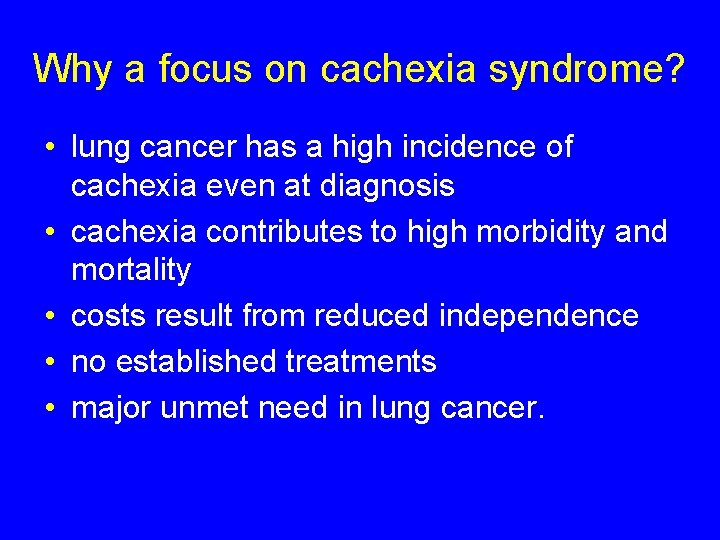 Why a focus on cachexia syndrome?

• lung cancer has a high incidence of cachexia even at diagnosis
• cachexia contributes to high morbidity and mortality
• costs result from reduced independence
• no established treatments
• major unmet need in lung cancer.